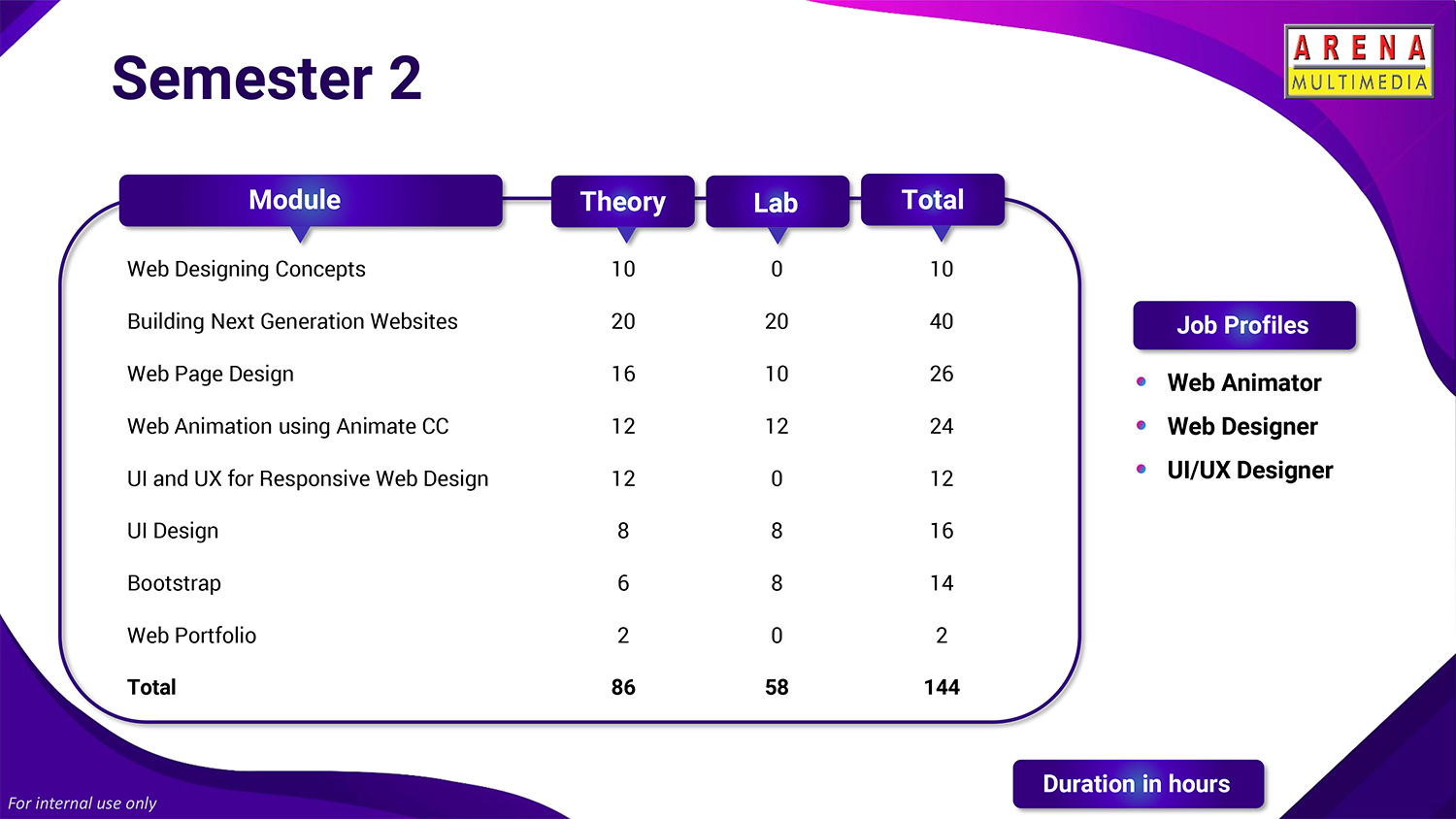 Semester 2

ARENA MULTIMEDIA

| Module | Theory | Lab | Total |
|---|---|---|---|
| Web Designing Concepts | 10 | 0 | 10 |
| Building Next Generation Websites | 20 | 20 | 40 |
| Web Page Design | 16 | 10 | 26 |
| Web Animation using Animate CC | 12 | 12 | 24 |
| UI and UX for Responsive Web Design | 12 | 0 | 12 |
| UI Design | 8 | 8 | 16 |
| Bootstrap | 6 | 8 | 14 |
| Web Portfolio | 2 | 0 | 2 |
| Total | 86 | 58 | 144 |

Job Profiles
• Web Animator
• Web Designer
• UI/UX Designer

Duration in hours

For internal use only